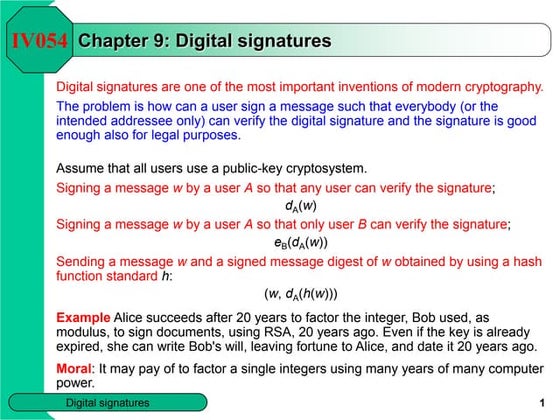 IV054 Chapter 9: Digital signatures

Digital signatures are one of the most important inventions of modern cryptography.

The problem is how can a user sign a message such that everybody (or the intended addressee only) can verify the digital signature and the signature is good enough also for legal purposes.

Assume that all users use a public-key cryptosystem.

Signing a message $w$ by a user $A$ so that any user can verify the signature;

$d_A(w)$

Signing a message $w$ by a user $A$ so that only user $B$ can verify the signature;

$e_B(d_A(w))$

Sending a message $w$ and a signed message digest of $w$ obtained by using a hash function standard $h$:

$(w, d_A(h(w)))$

Example Alice succeeds after 20 years to factor the integer, Bob used, as modulus, to sign documents, using RSA, 20 years ago. Even if the key is already expired, she can write Bob's will, leaving fortune to Alice, and date it 20 years ago.

Moral: It may pay of to factor a single integers using many years of many computer power.

Digital signatures

1